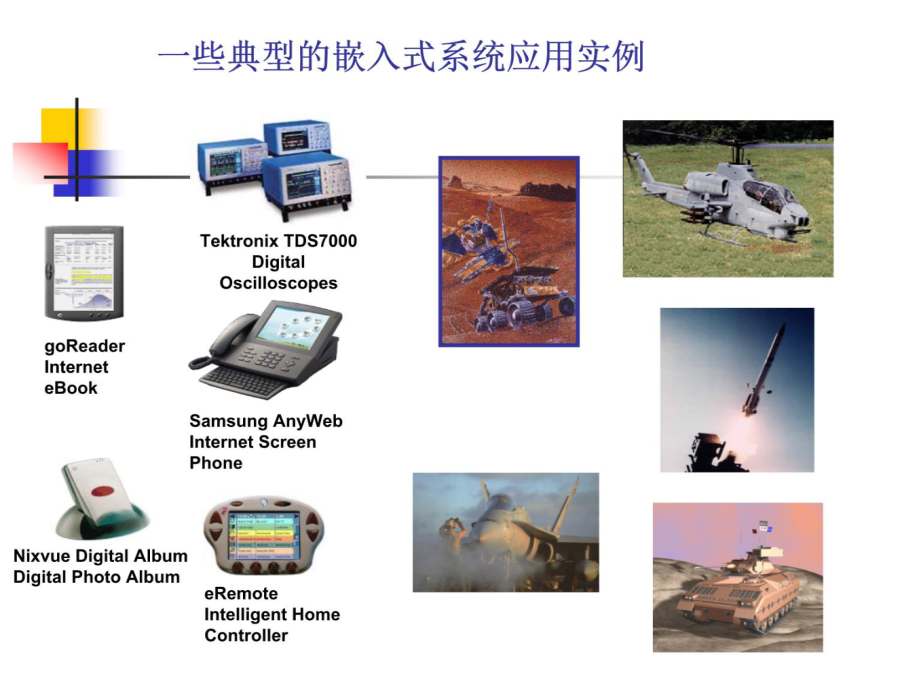 一些典型的嵌入式系统应用实例

Tektronix TDS7000 Digital Oscilloscopes

goReader Internet eBook

Samsung AnyWeb Internet Screen Phone

Nixvue Digital Album Digital Photo Album

eRemote Intelligent Home Controller